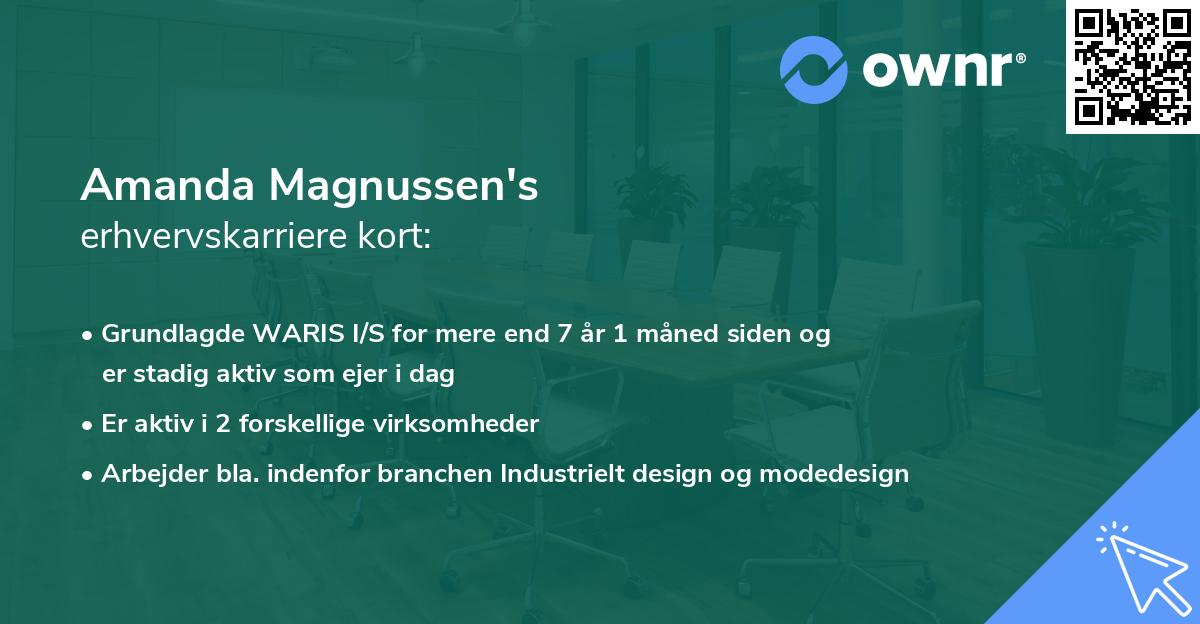 ownr®

Amanda Magnussen's
erhvervskarriere kort:

• Grundlagde WARIS I/S for mere end 7 år 1 måned siden og er stadig aktiv som ejer i dag
• Er aktiv i 2 forskellige virksomheder
• Arbejder bla. indenfor branchen Industrielt design og modedesign